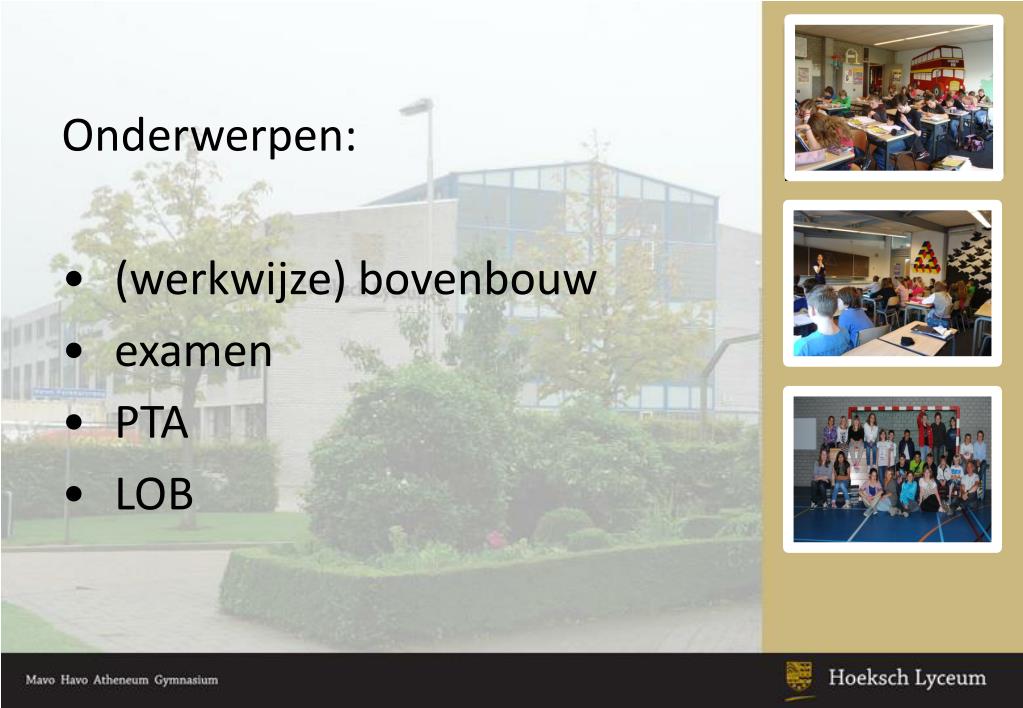 Onderwerpen:

• (werkwijze) bovenbouw
• examen
• PTA
• LOB

Mavo Havo Atheneum Gymnasium

Hoeksch Lyceum